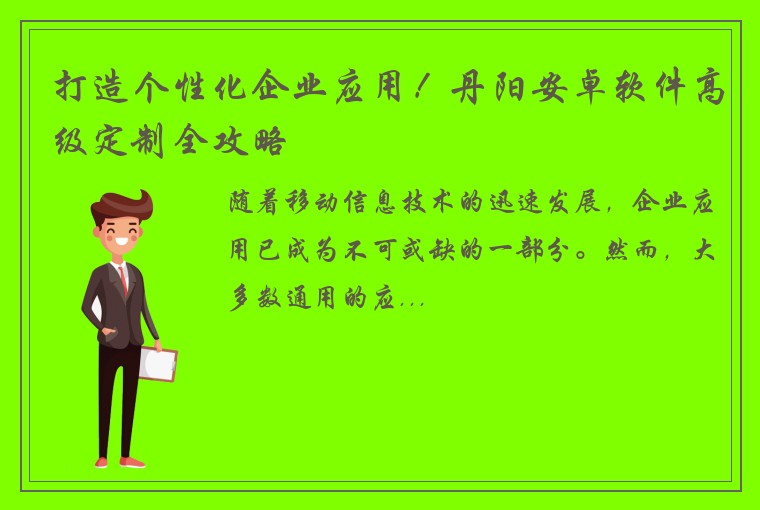 打造个性化企业应用！丹阳安卓软件高级定制全攻略

随着移动信息技术的迅速发展，企业应用已成为不可或缺的一部分。然而，大多数通用的应...